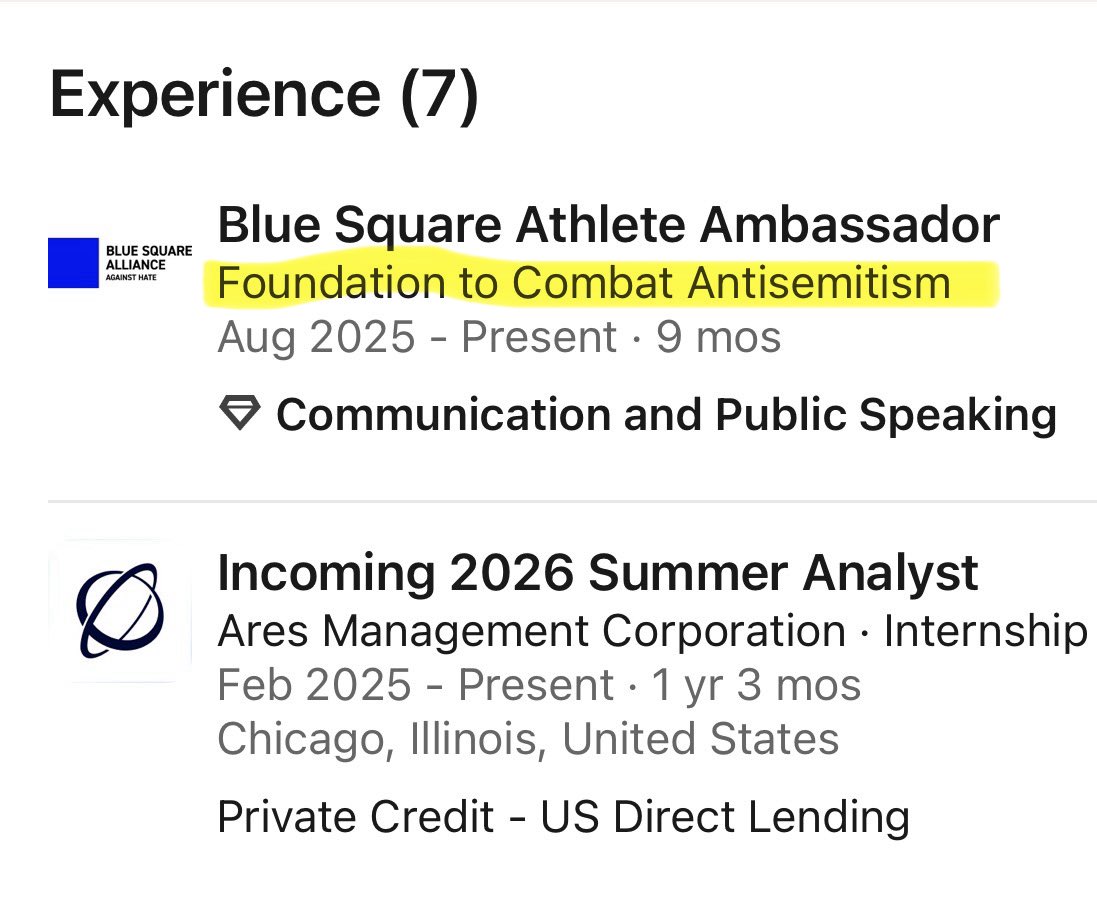 Experience (7)

BLUE SQUARE ALLIANCE AGAINST HATE

Blue Square Athlete Ambassador
Foundation to Combat Antisemitism
Aug 2025 - Present · 9 mos

Communication and Public Speaking

Incoming 2026 Summer Analyst
Ares Management Corporation · Internship
Feb 2025 - Present · 1 yr 3 mos
Chicago, Illinois, United States

Private Credit - US Direct Lending